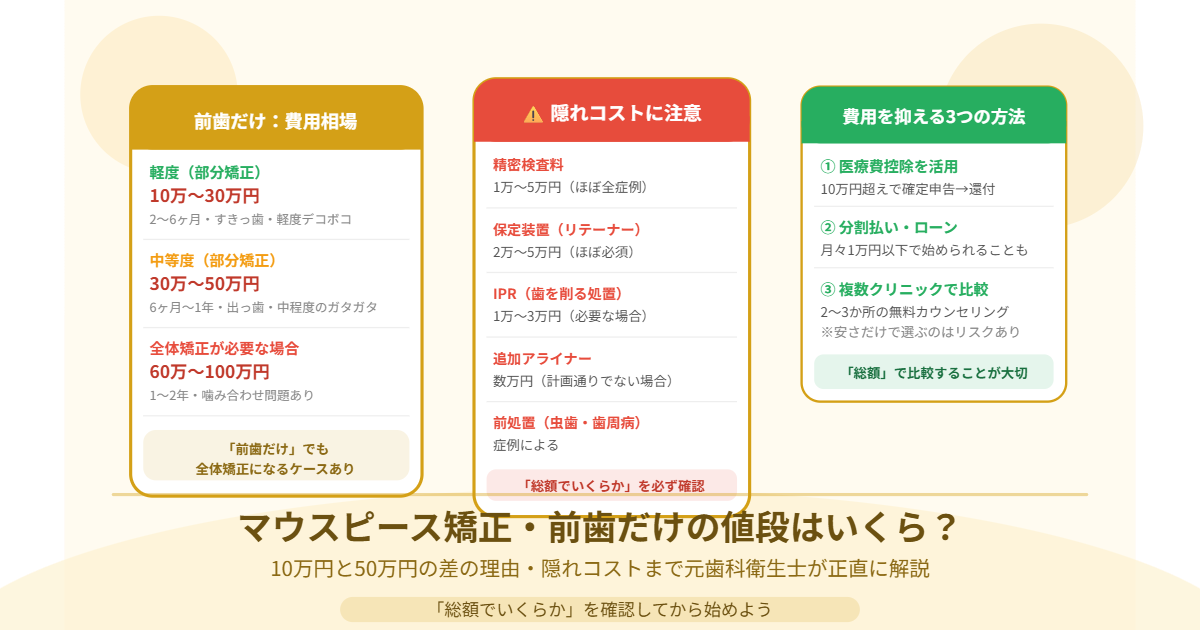 前歯だけ：費用相場

軽度（部分矯正）
10万〜30万円
2〜6ヶ月・すきっ歯・軽度デコボコ

中等度（部分矯正）
30万〜50万円
6ヶ月〜1年・出っ歯・中程度のガタガタ

全体矯正が必要な場合
60万〜100万円
1〜2年・噛み合わせ問題あり

「前歯だけ」でも
全体矯正になるケースあり

⚠ 隠れコストに注意

精密検査料
1万〜5万円（ほぼ全症例）

保定装置（リテーナー）
2万〜5万円（ほぼ必須）

IPR（歯を削る処置）
1万〜3万円（必要な場合）

追加アライナー
数万円（計画通りでない場合）

前処置（虫歯・歯周病）
症例による

「総額でいくらか」を必ず確認

費用を抑える3つの方法

① 医療費控除を活用
10万円超えで確定申告→還付

② 分割払い・ローン
月々1万円以下で始められることも

③ 複数クリニックで比較
2〜3か所の無料カウンセリング
※安さだけで選ぶのはリスクあり

「総額」で比較することが大切

マウスピース矯正・前歯だけの値段はいくら？

10万円と50万円の差の理由・隠れコストまで元歯科衛生士が正直に解説

「総額でいくらか」を確認してから始めよう